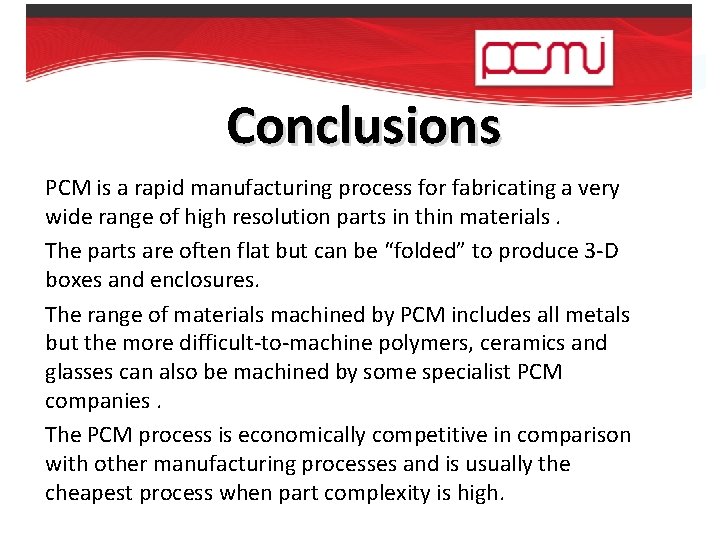 pcmi

Conclusions

PCM is a rapid manufacturing process for fabricating a very wide range of high resolution parts in thin materials .

The parts are often flat but can be “folded” to produce 3-D boxes and enclosures.

The range of materials machined by PCM includes all metals but the more difficult-to-machine polymers, ceramics and glasses can also be machined by some specialist PCM companies .

The PCM process is economically competitive in comparison with other manufacturing processes and is usually the cheapest process when part complexity is high.